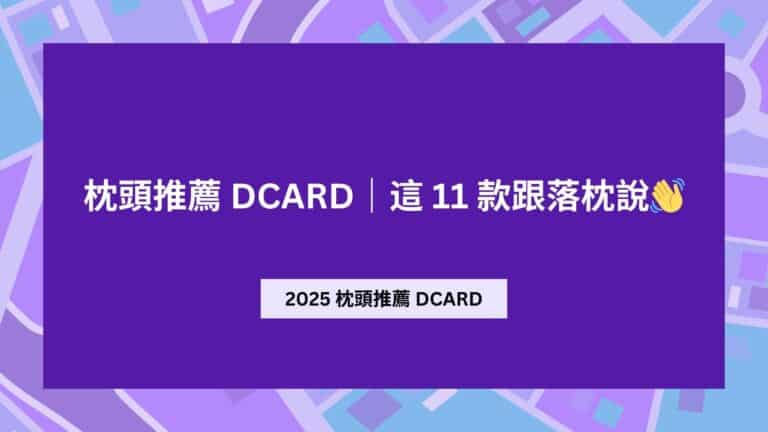 枕頭推薦 DCARD｜這 11 款跟落枕說👋

2025 枕頭推薦 DCARD